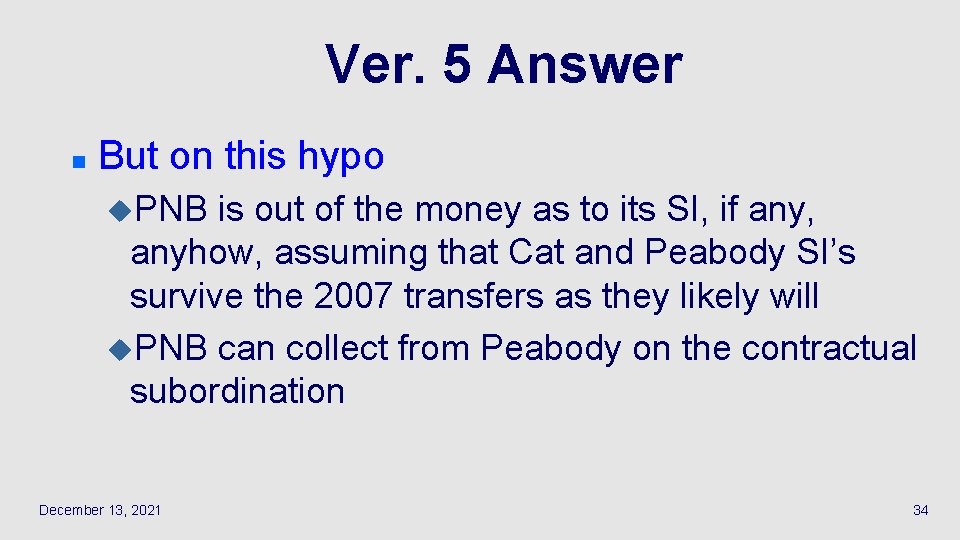 Ver. 5 Answer

But on this hypo

PNB is out of the money as to its SI, if any, anyhow, assuming that Cat and Peabody SI’s survive the 2007 transfers as they likely will

PNB can collect from Peabody on the contractual subordination

December 13, 2021

34